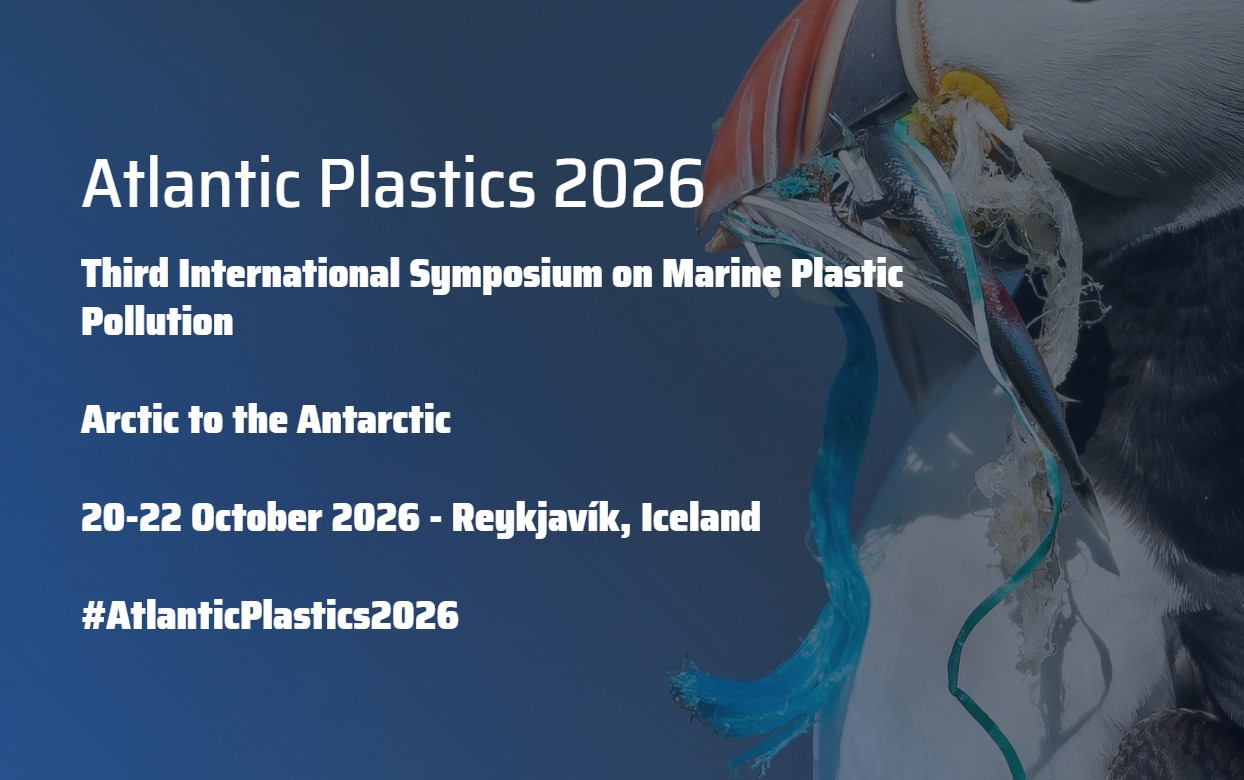 Atlantic Plastics 2026

Third International Symposium on Marine Plastic Pollution

Arctic to the Antarctic

20-22 October 2026 - Reykjavík, Iceland

#AtlanticPlastics2026